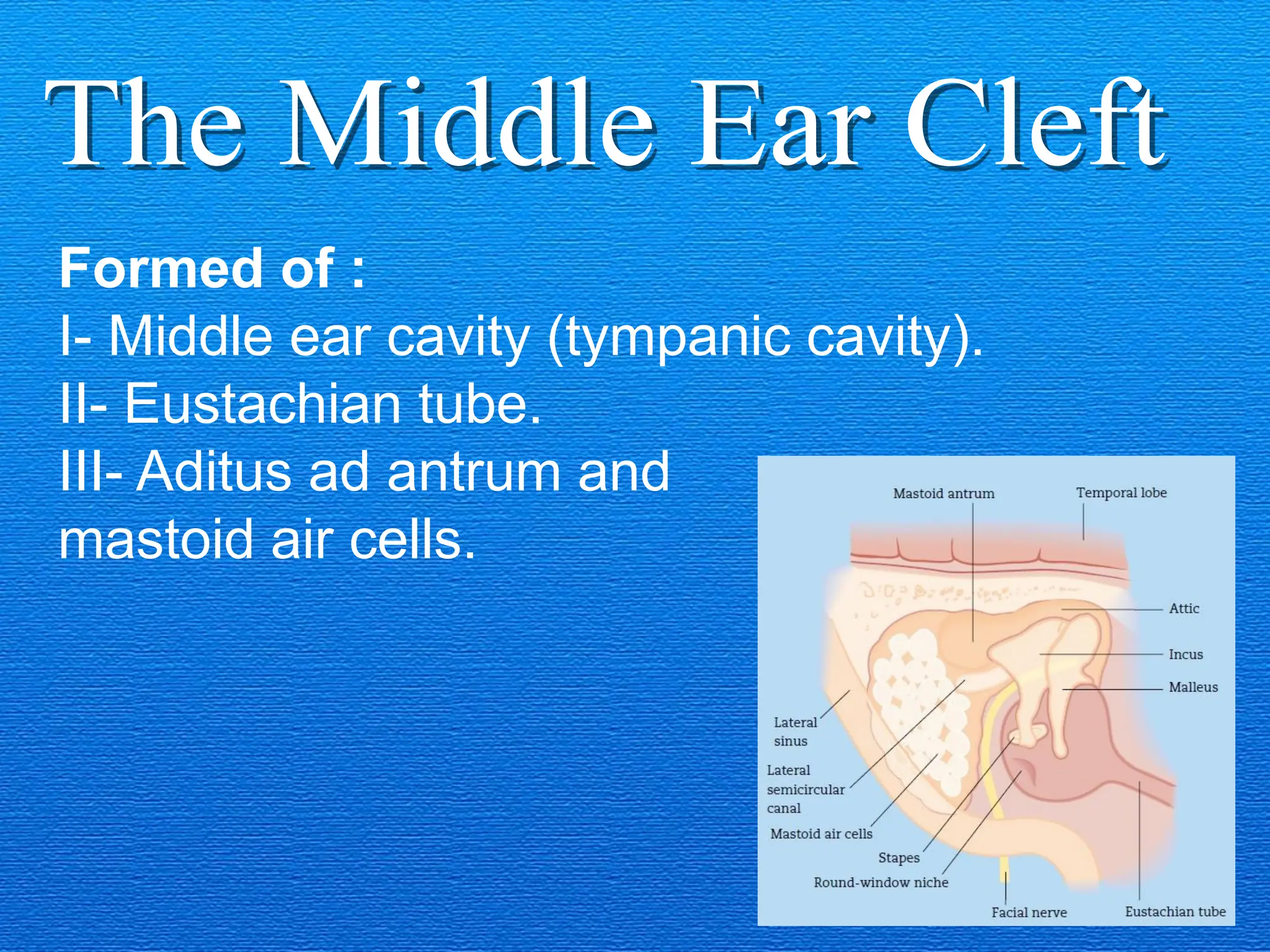 The Middle Ear Cleft

Formed of :
I- Middle ear cavity (tympanic cavity).
II- Eustachian tube.
III- Aditus ad antrum and mastoid air cells.

Mastoid antrum
Temporal lobe
Attic
Incus
Malleus
Lateral sinus
Lateral semicircular canal
Mastoid air cells
Stapes
Round-window niche
Facial nerve
Eustachian tube